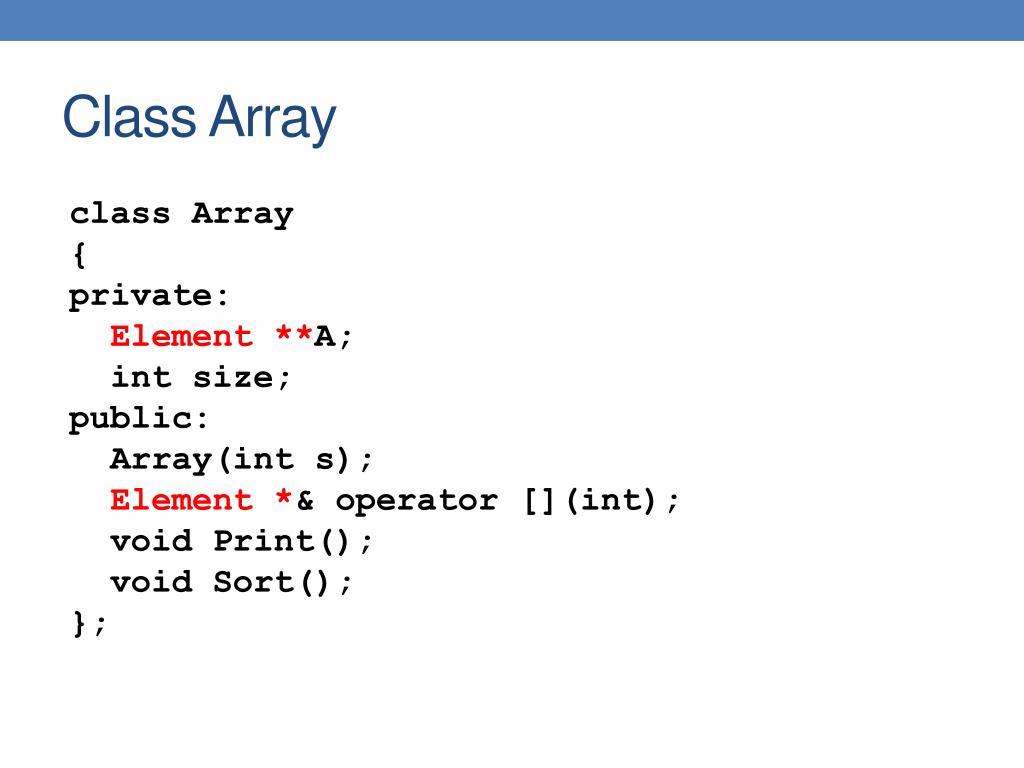 Class Array

class Array
{
private:
  Element **A;
  int size;
public:
  Array(int s);
  Element *& operator [](int);
  void Print();
  void Sort();
};